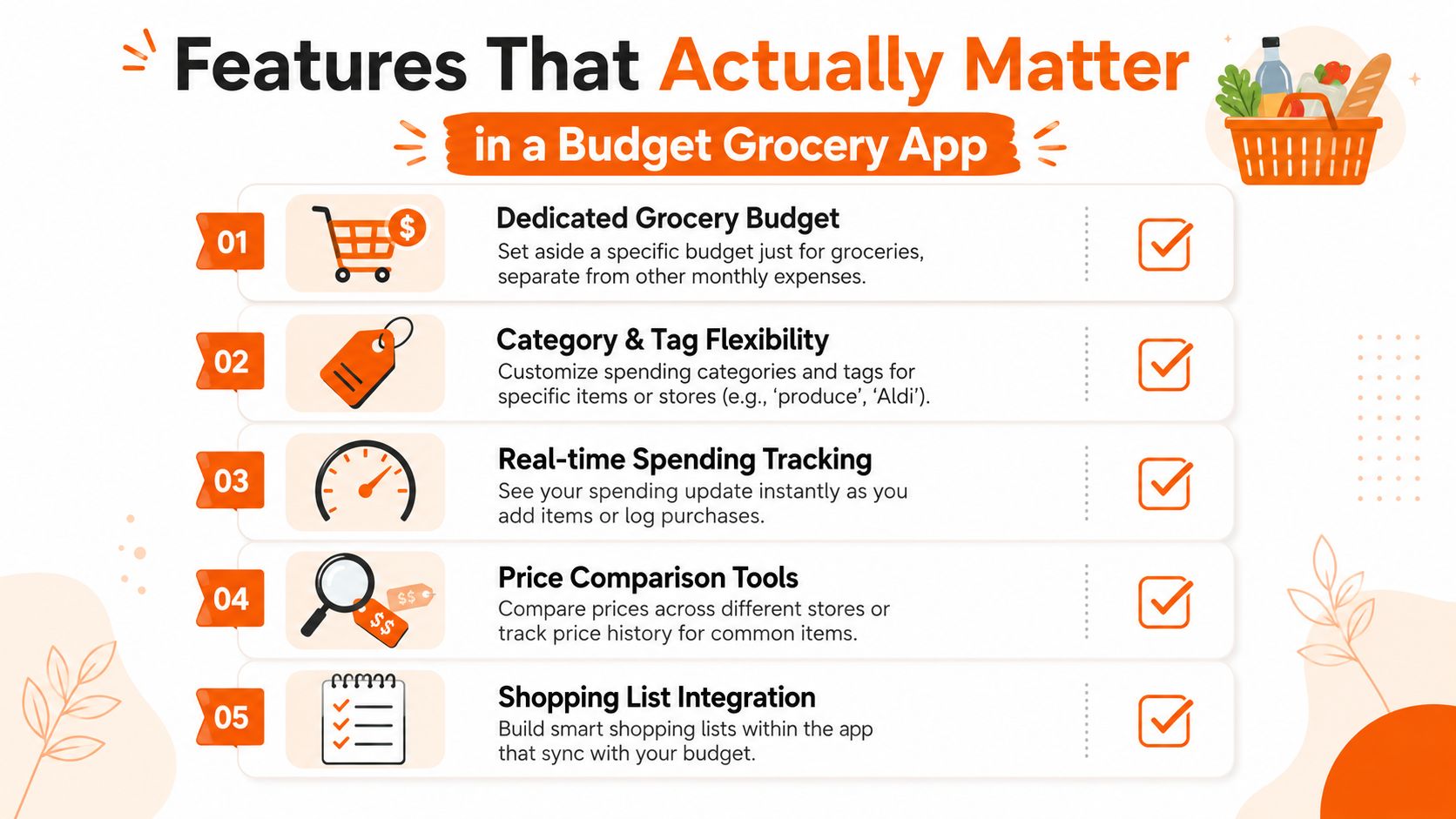 Features That Actually Matter

in a Budget Grocery App

01

$

Dedicated Grocery Budget

Set aside a specific budget just for groceries, separate from other monthly expenses.

02

Category & Tag Flexibility

Customize spending categories and tags for specific items or stores (e.g., ‘produce’, ‘Aldi’).

03

Real-time Spending Tracking

See your spending update instantly as you add items or log purchases.

04

$$

$$

Price Comparison Tools

Compare prices across different stores or track price history for common items.

05

Shopping List Integration

Build smart shopping lists within the app that sync with your budget.